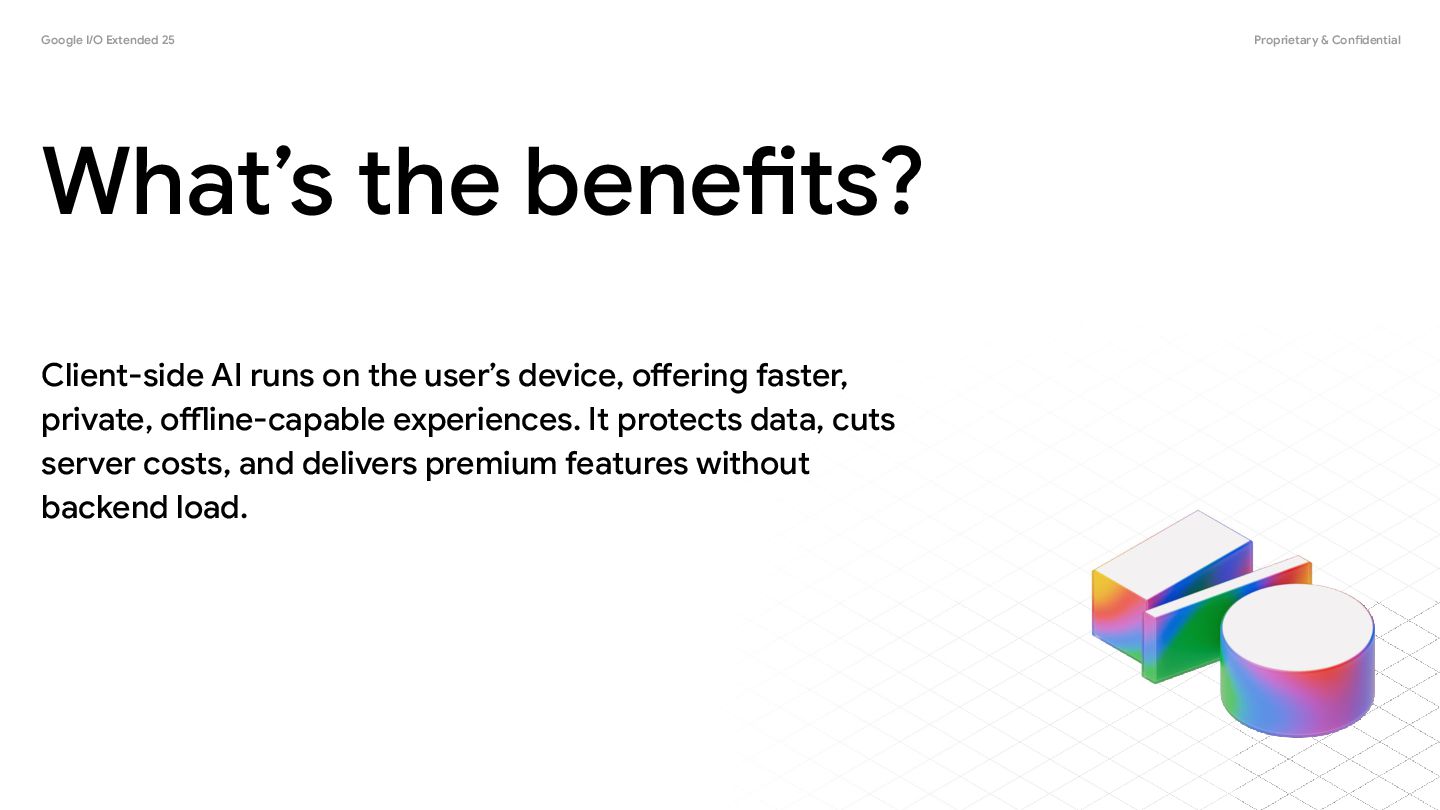 Google I/O Extended 25

Proprietary & Confidential

What’s the benefits?

Client-side AI runs on the user’s device, offering faster, private, offline-capable experiences. It protects data, cuts server costs, and delivers premium features without backend load.